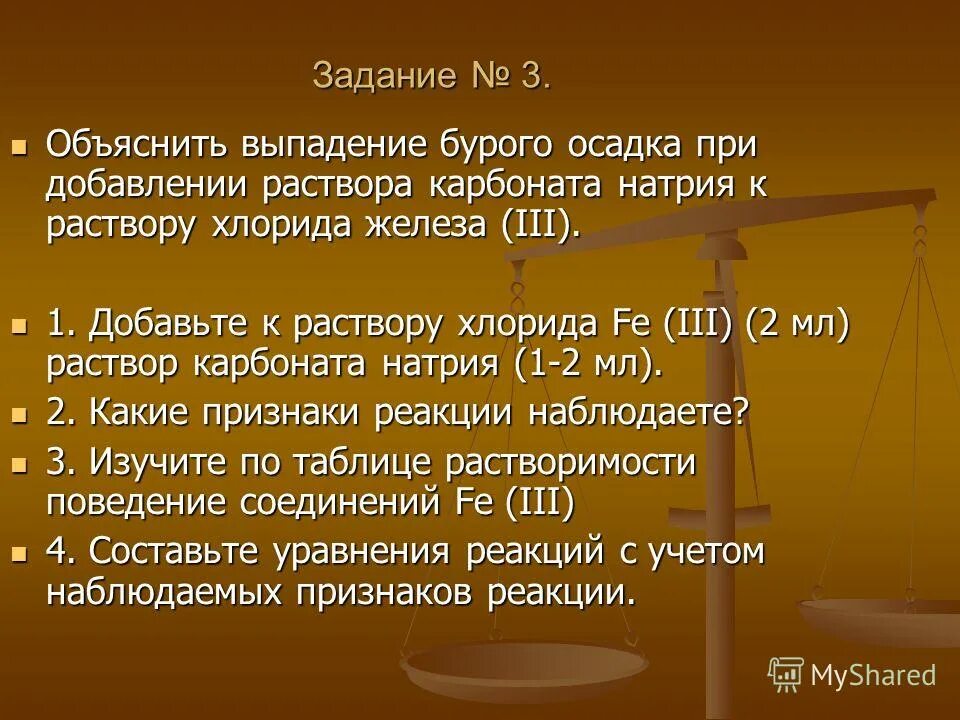 Задание № 3.

Объяснить выпадение бурого осадка при добавлении раствора карбоната натрия к раствору хлорида железа (III).

1. Добавьте к раствору хлорида Fe (III) (2 мл) раствор карбоната натрия (1-2 мл).

2. Какие признаки реакции наблюдаете?

3. Изучите по таблице растворимости поведение соединений Fe (III)

4. Составьте уравнения реакций с учетом наблюдаемых признаков реакции.

MyShared